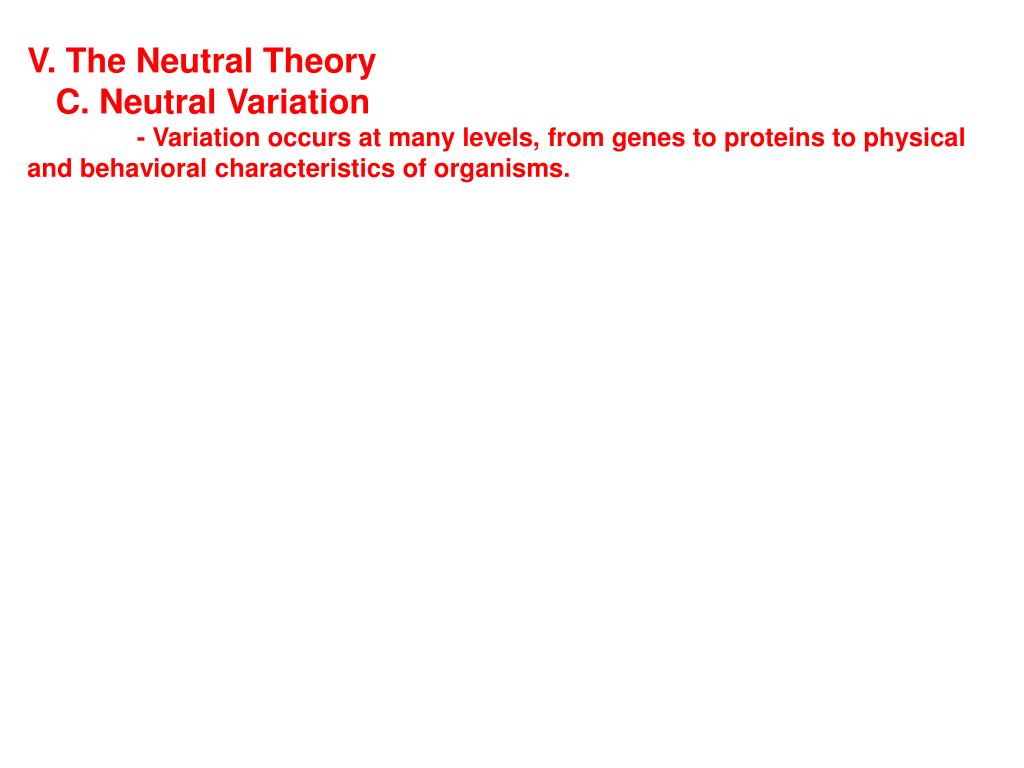 V. The Neutral Theory
C. Neutral Variation
- Variation occurs at many levels, from genes to proteins to physical and behavioral characteristics of organisms.